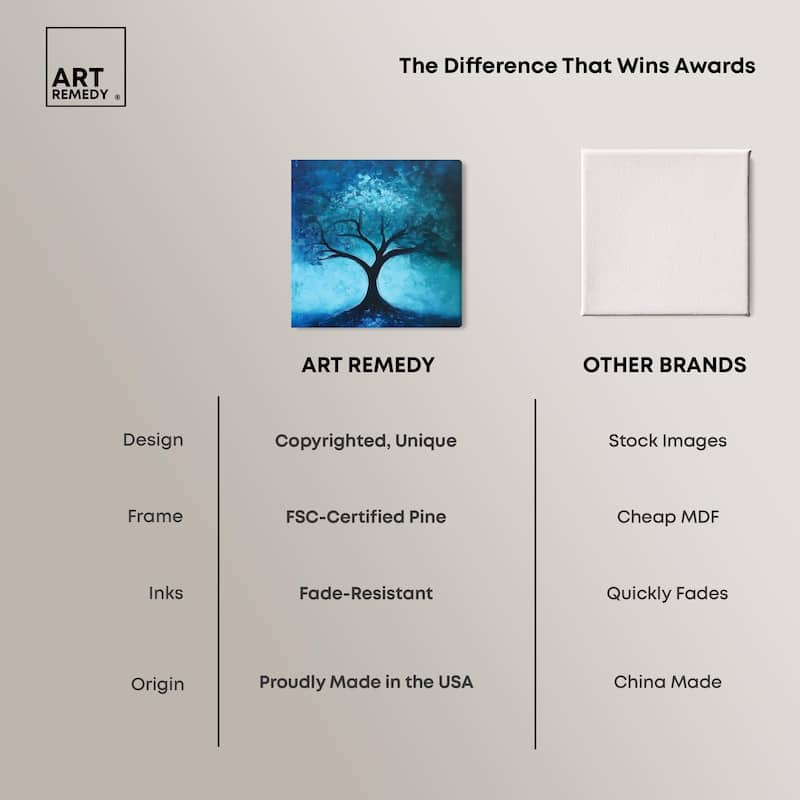 ART REMEDY ®

The Difference That Wins Awards

| | ART REMEDY | OTHER BRANDS |
|---|---|---|
| Design | Copyrighted, Unique | Stock Images |
| Frame | FSC-Certified Pine | Cheap MDF |
| Inks | Fade-Resistant | Quickly Fades |
| Origin | Proudly Made in the USA | China Made |